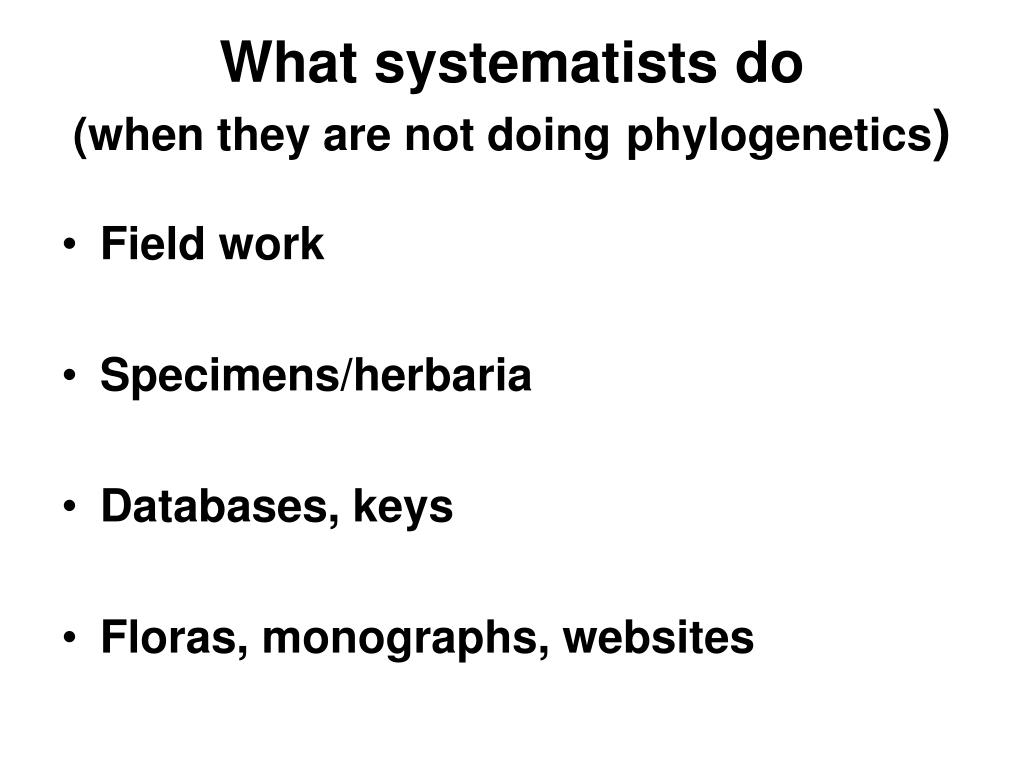 What systematists do
(when they are not doing phylogenetics)

• Field work

• Specimens/herbaria

• Databases, keys

• Floras, monographs, websites